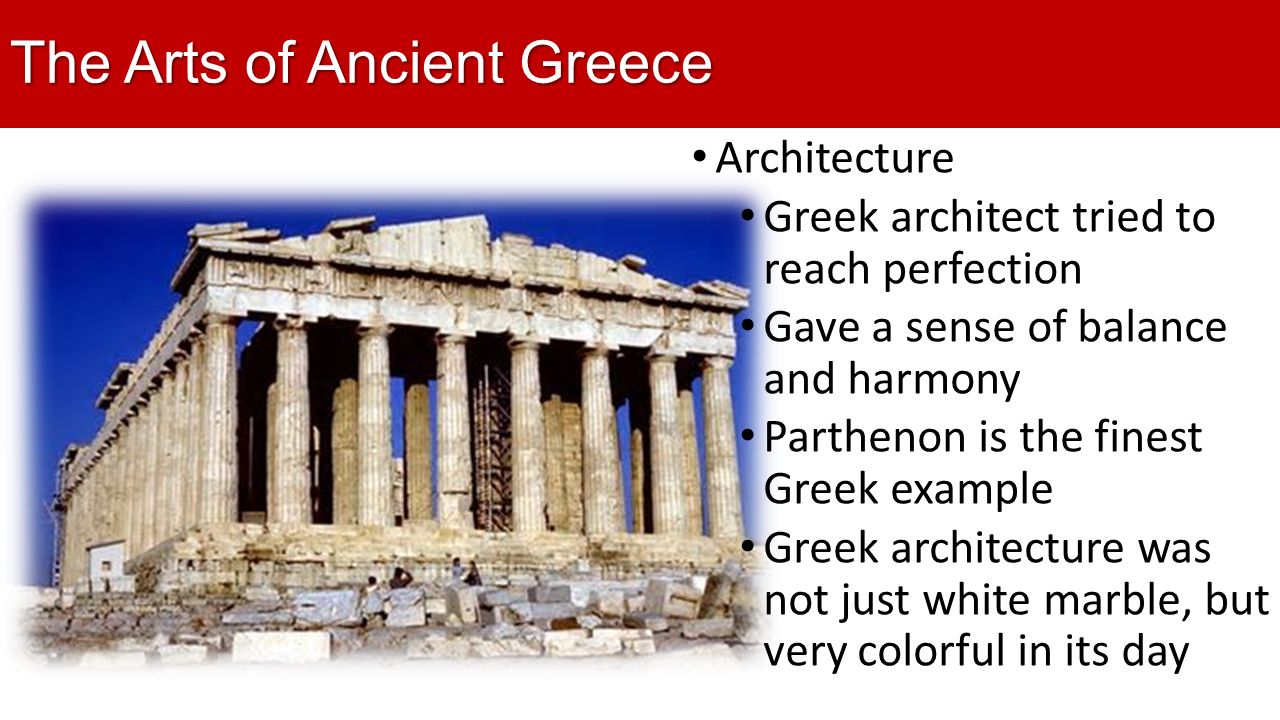 The Arts of Ancient Greece

• Architecture
  • Greek architect tried to reach perfection
  • Gave a sense of balance and harmony
  • Parthenon is the finest Greek example
  • Greek architecture was not just white marble, but very colorful in its day